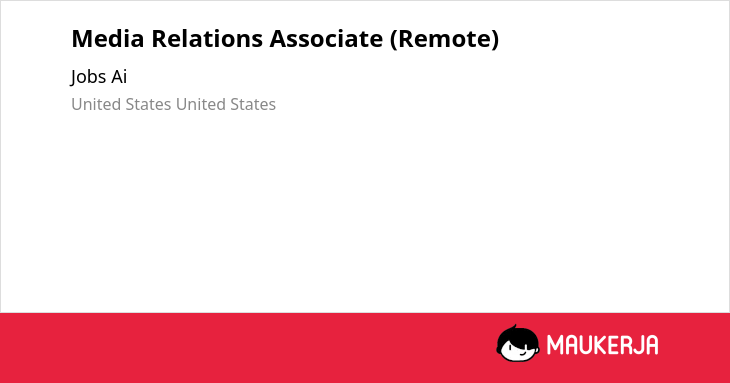 Media Relations Associate (Remote)

Jobs Ai

United States United States

MAUKERJA